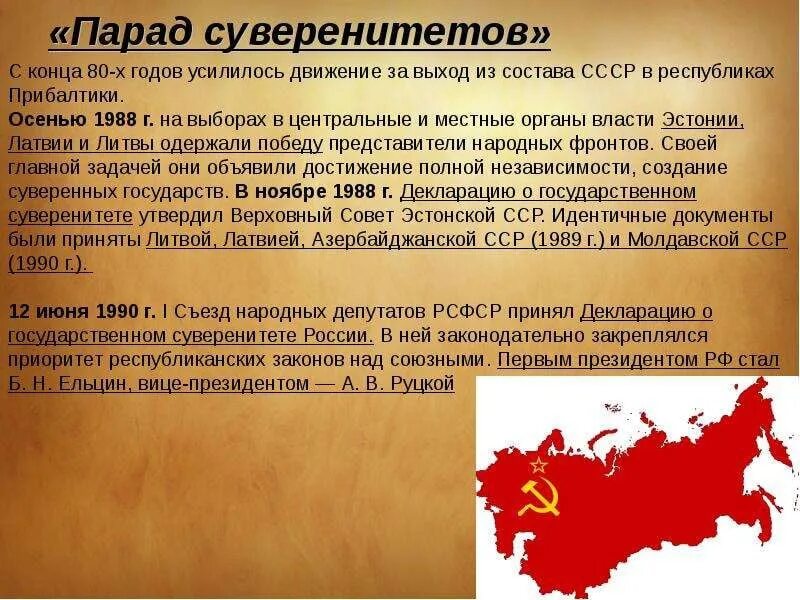 «Парад суверенитетов»

С конца 80-х годов усилилось движение за выход из состава СССР в республиках Прибалтики.

Осенью 1988 г. на выборах в центральные и местные органы власти Эстонии, Латвии и Литвы одержали победу представители народных фронтов. Своей главной задачей они объявили достижение полной независимости, создание суверенных государств. В ноябре 1988 г. Декларацию о государственном суверенитете утвердил Верховный Совет Эстонской ССР. Идентичные документы были приняты Литвой, Латвией, Азербайджанской ССР (1989 г.) и Молдавской ССР (1990 г.).

12 июня 1990 г. I Съезд народных депутатов РСФСР принял Декларацию о государственном суверенитете России. В ней законодательно закреплялся приоритет республиканских законов над союзными. Первым президентом РФ стал Б. Н. Ельцин, вице-президентом — А. В. Руцкой